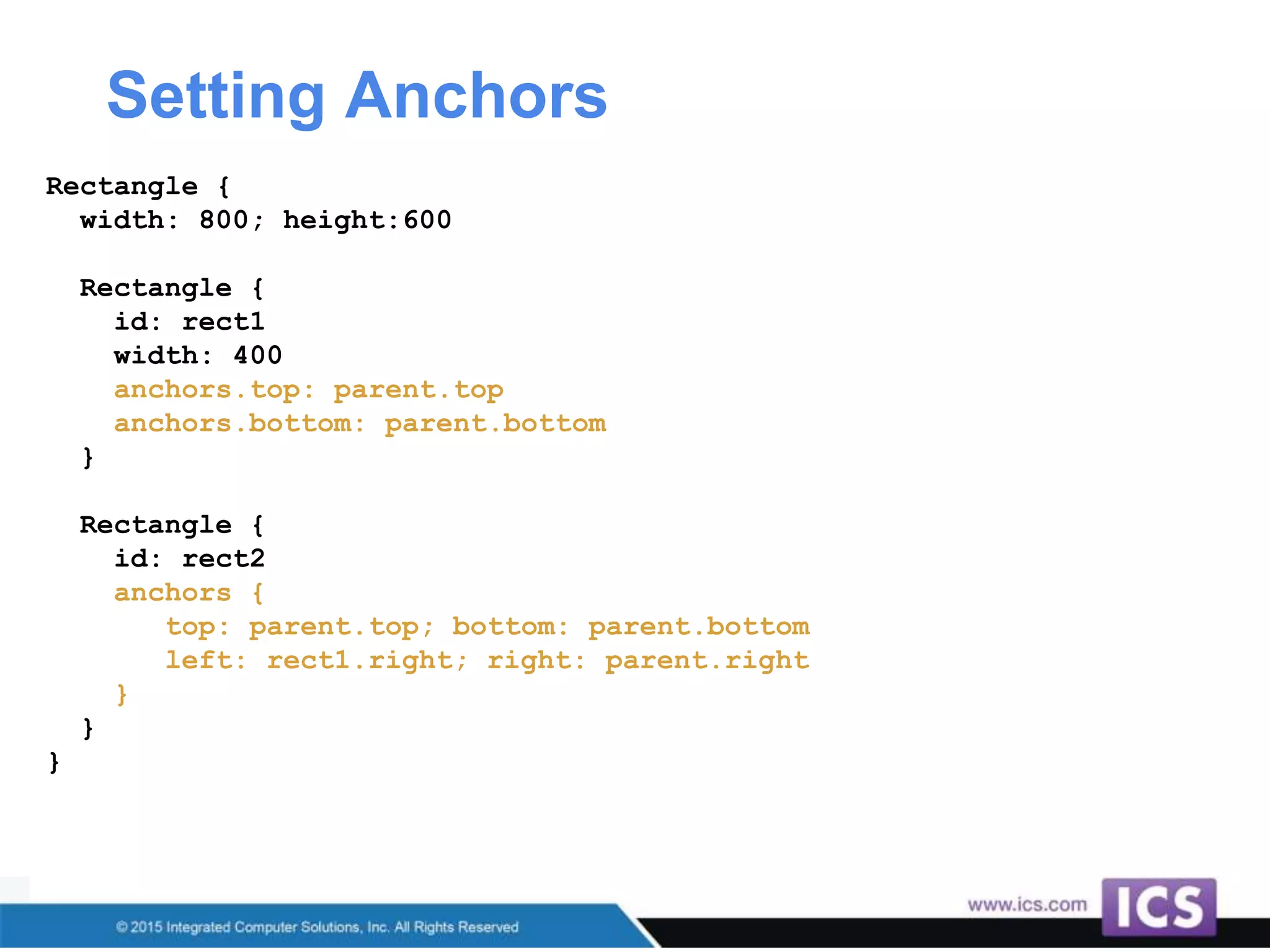 Setting Anchors

Rectangle {
  width: 800; height:600

  Rectangle {
    id: rect1
    width: 400
    anchors.top: parent.top
    anchors.bottom: parent.bottom
  }

  Rectangle {
    id: rect2
    anchors {
      top: parent.top; bottom: parent.bottom
      left: rect1.right; right: parent.right
    }
  }
}

© 2015 Integrated Computer Solutions, Inc. All Rights Reserved

www.ics.com

ICS